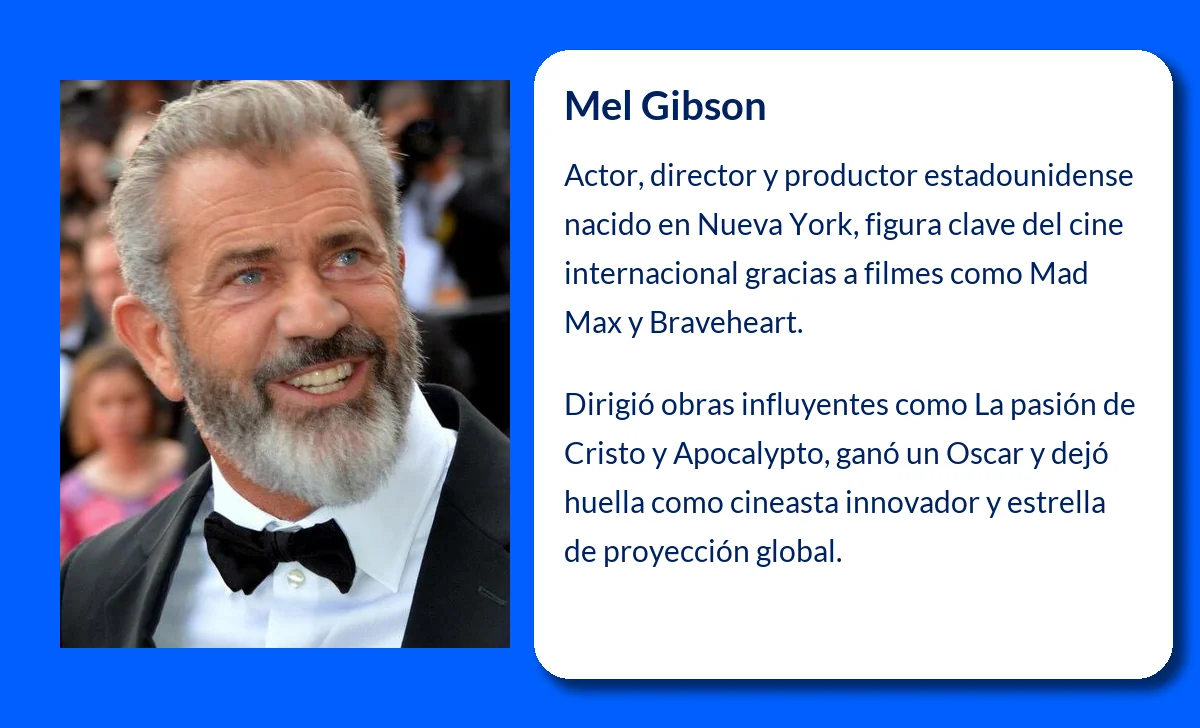 Mel Gibson

Actor, director y productor estadounidense nacido en Nueva York, figura clave del cine internacional gracias a filmes como Mad Max y Braveheart.

Dirigió obras influyentes como La pasión de Cristo y Apocalypto, ganó un Oscar y dejó huella como cineasta innovador y estrella de proyección global.